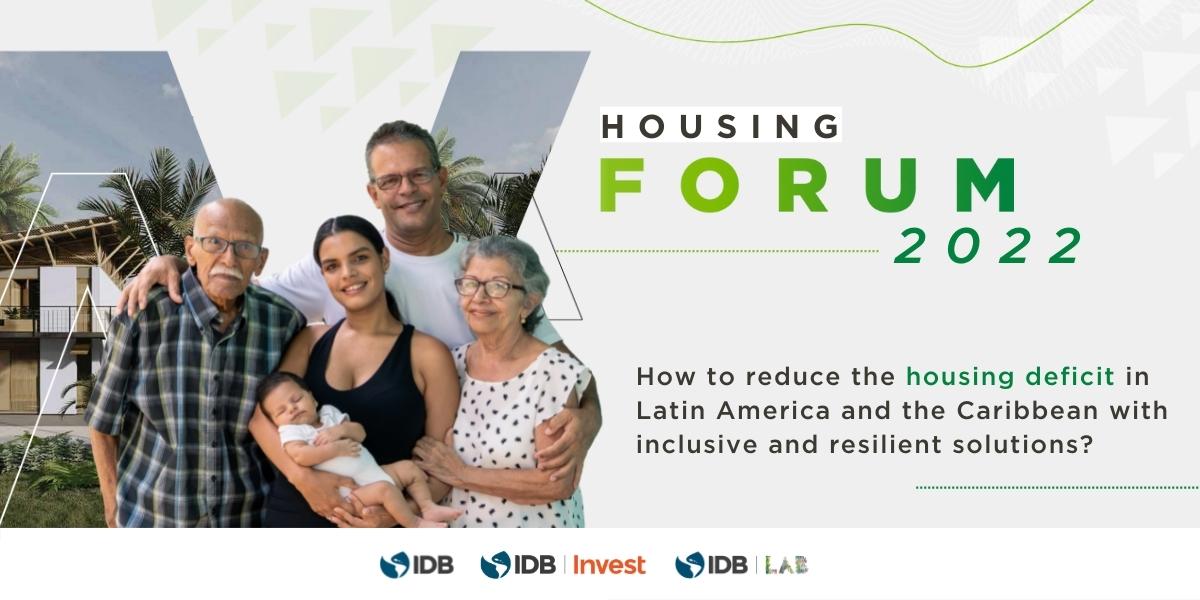 HOUSING
FORUM
2022

How to reduce the housing deficit in Latin America and the Caribbean with inclusive and resilient solutions?

IDB IDB | Invest IDB | LAB